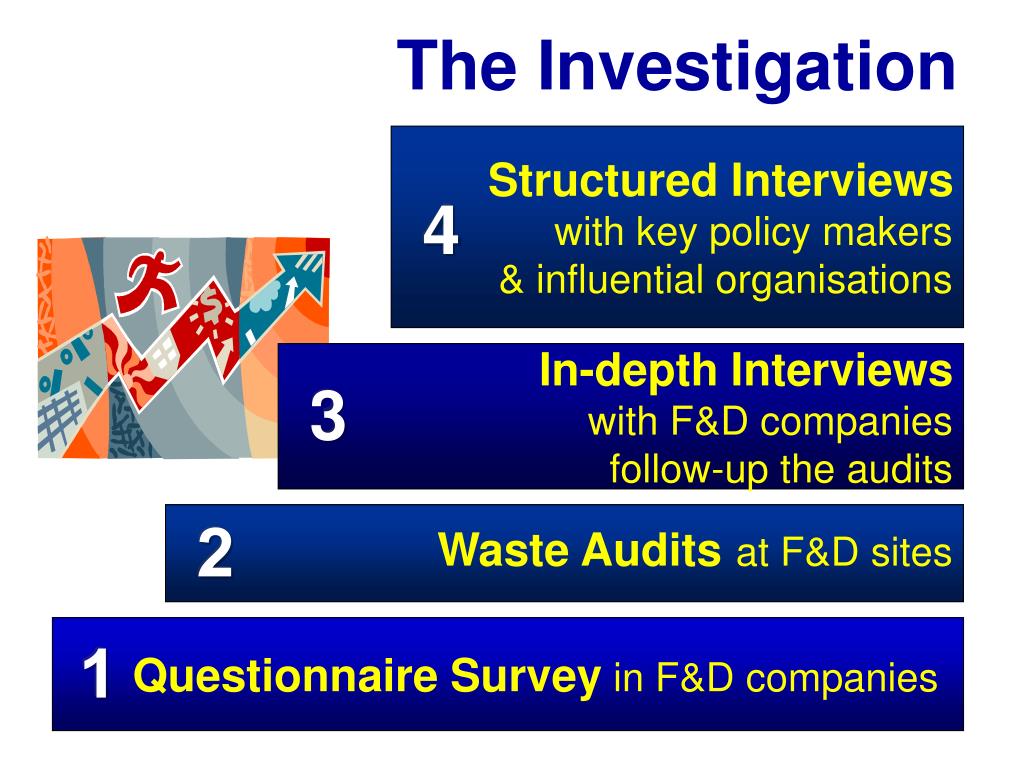 The Investigation

4 Structured Interviews
with key policy makers
& influential organisations

3 In-depth Interviews
with F&D companies
follow-up the audits

2 Waste Audits at F&D sites

1 Questionnaire Survey in F&D companies